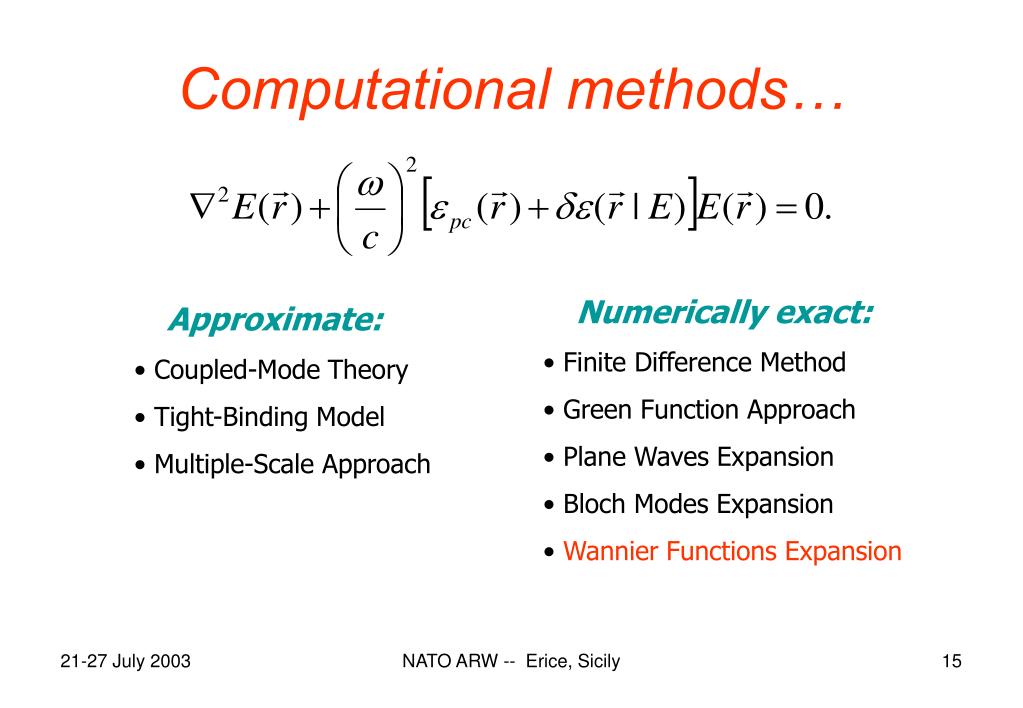 Computational methods…

$\nabla^2 E(\vec{r}) + \left(\frac{\omega}{c}\right)^2 \left[\varepsilon_{pc}(\vec{r}) + \delta\varepsilon(\vec{r} \mid E)\right] E(\vec{r}) = 0.$

Approximate:

• Coupled-Mode Theory
• Tight-Binding Model
• Multiple-Scale Approach

Numerically exact:

• Finite Difference Method
• Green Function Approach
• Plane Waves Expansion
• Bloch Modes Expansion
• Wannier Functions Expansion

21-27 July 2003

NATO ARW -- Erice, Sicily

15